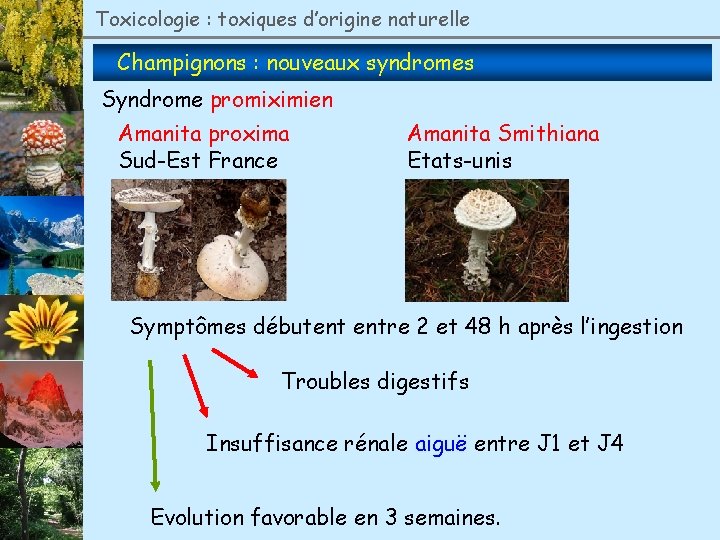 Toxicologie : toxiques d'origine naturelle

Champignons : nouveaux syndromes

Syndrome promiximien

Amanita proxima
Sud-Est France

Amanita Smithiana
Etats-unis

Symptômes débutent entre 2 et 48 h après l'ingestion

Troubles digestifs

Insuffisance rénale aiguë entre J1 et J4

Evolution favorable en 3 semaines.